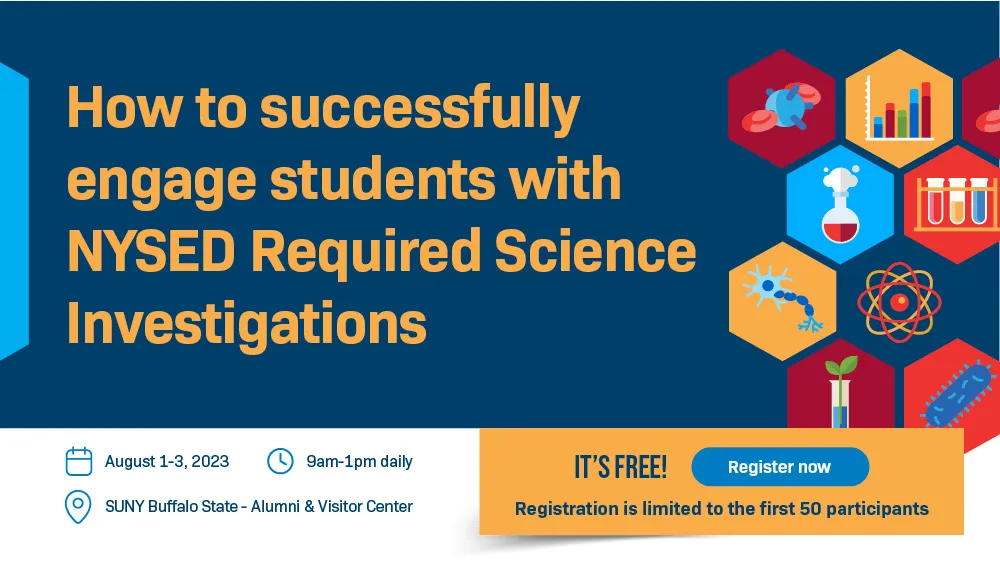 How to successfully engage students with NYSED Required Science Investigations

August 1-3, 2023

9am-1pm daily

SUNY Buffalo State - Alumni & Visitor Center

IT'S FREE!

Register now

Registration is limited to the first 50 participants